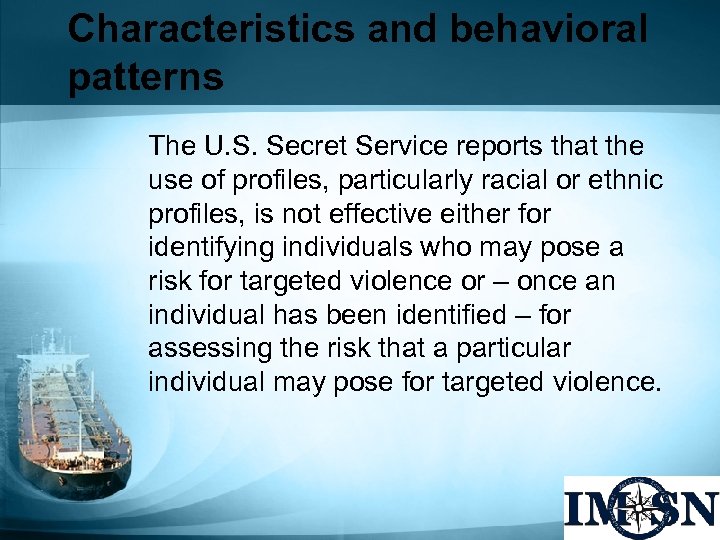 Characteristics and behavioral patterns

The U.S. Secret Service reports that the use of profiles, particularly racial or ethnic profiles, is not effective either for identifying individuals who may pose a risk for targeted violence or – once an individual has been identified – for assessing the risk that a particular individual may pose for targeted violence.

IMSN